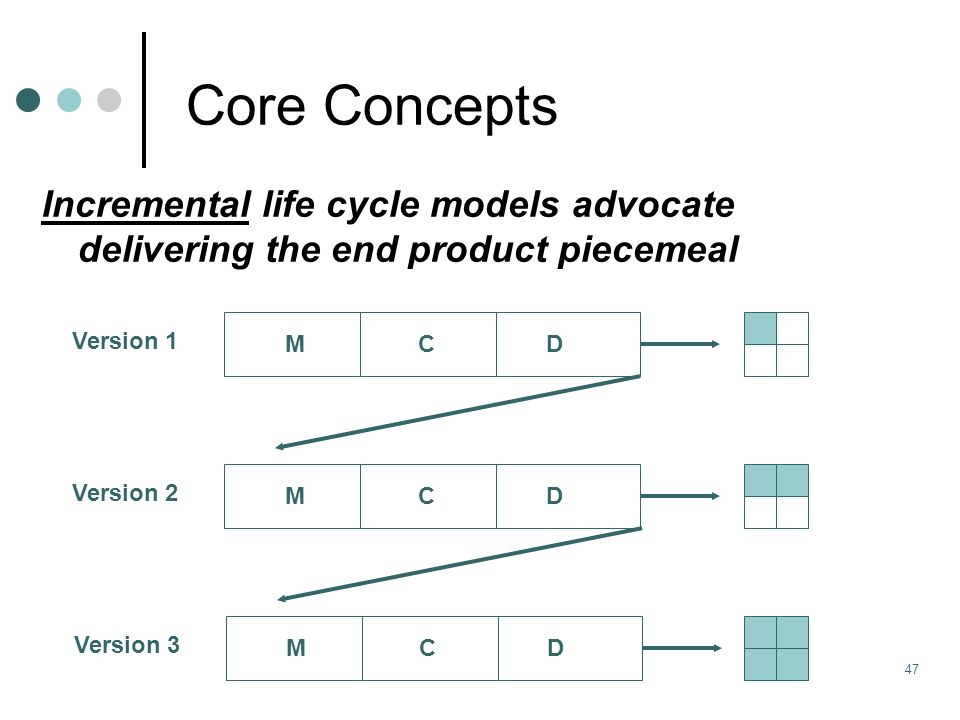 Core Concepts

Incremental life cycle models advocate delivering the end product piecemeal

Version 1 M C D

Version 2 M C D

Version 3 M C D

47